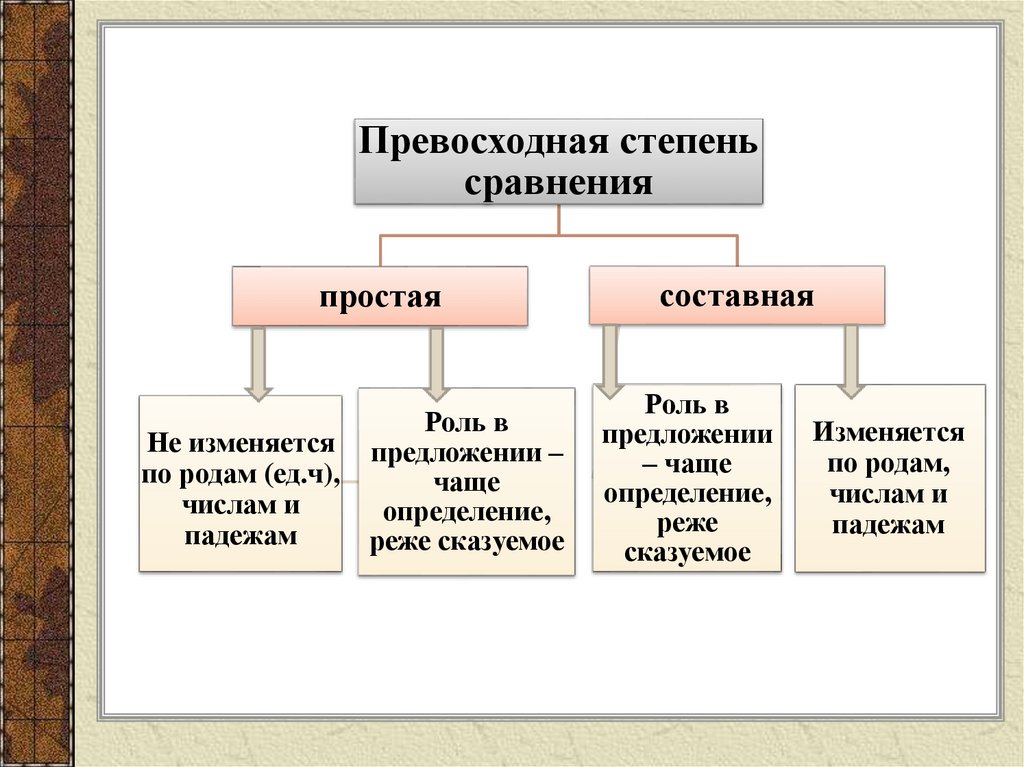 Превосходная степень сравнения

простая

составная

Не изменяется по родам (ед.ч), числам и падежам

Роль в предложении – чаще определение, реже сказуемое

Роль в предложении – чаще определение, реже сказуемое

Изменяется по родам, числам и падежам